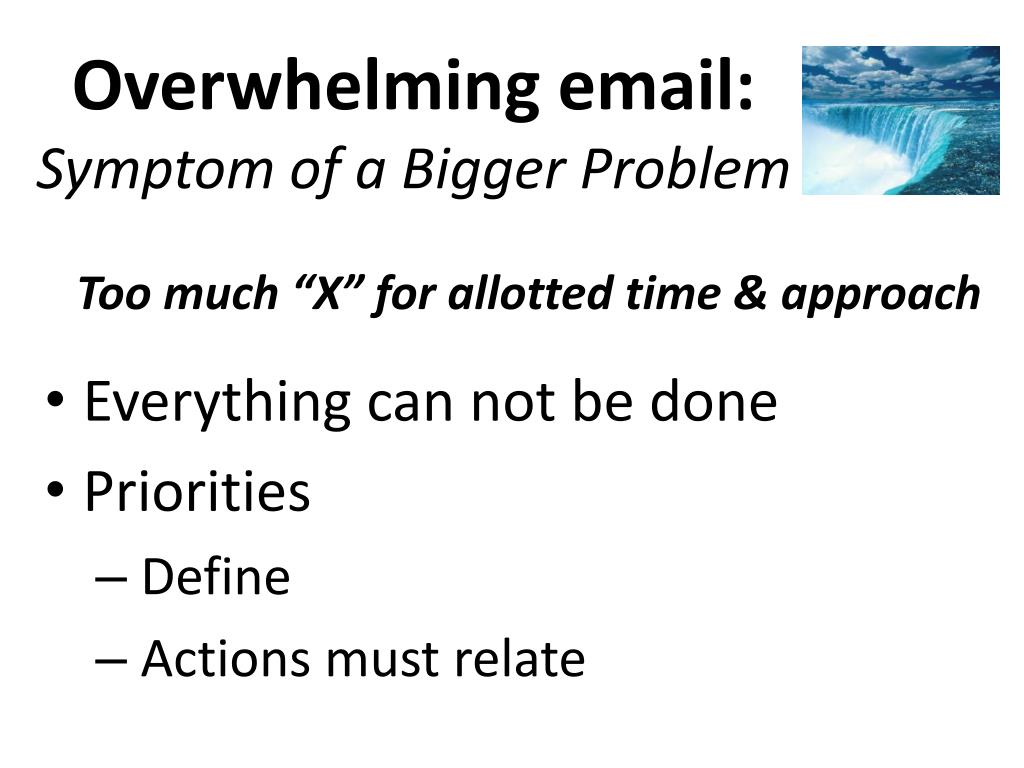 Overwhelming email:
Symptom of a Bigger Problem

Too much “X” for allotted time & approach

• Everything can not be done
• Priorities
– Define
– Actions must relate